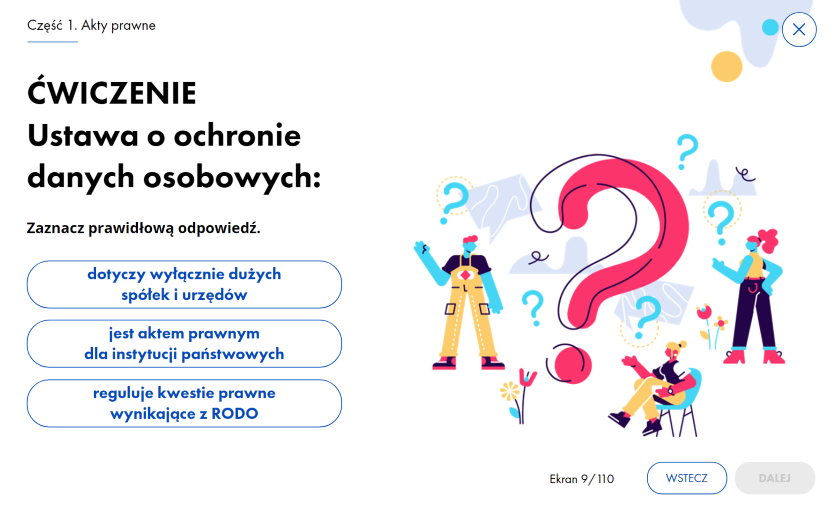 Część 1. Akty prawne

ĆWICZENIE
Ustawa o ochronie danych osobowych:

Zaznacz prawidłową odpowiedź.

dotyczy wyłącznie dużych spółek i urzędów

jest aktem prawnym dla instytucji państwowych

reguluje kwestie prawne wynikające z RODO

Ekran 9/110

WSTECZ

DALEJ